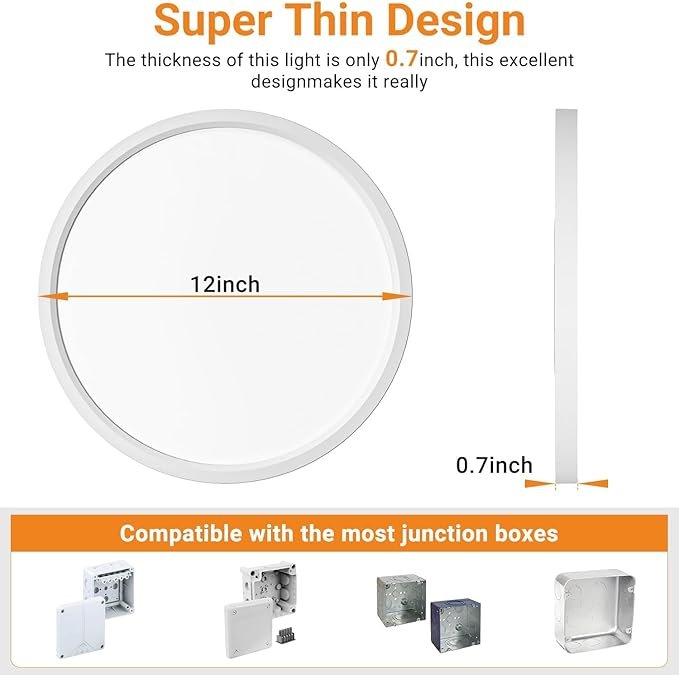 Super Thin Design

The thickness of this light is only 0.7inch, this excellent designmakes it really

12inch

0.7inch

Compatible with the most junction boxes